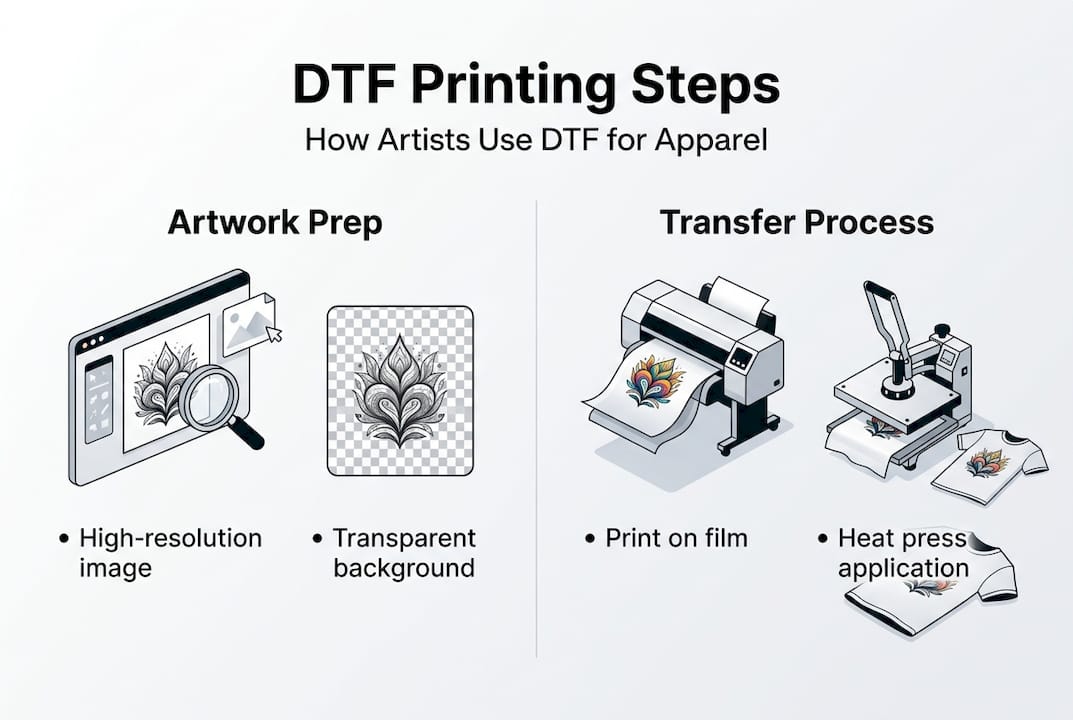 DTF Printing Steps

How Artists Use DTF for Apparel

Artwork Prep

• High-resolution image

• Transparent background

Transfer Process

• Print on film

• Heat press application